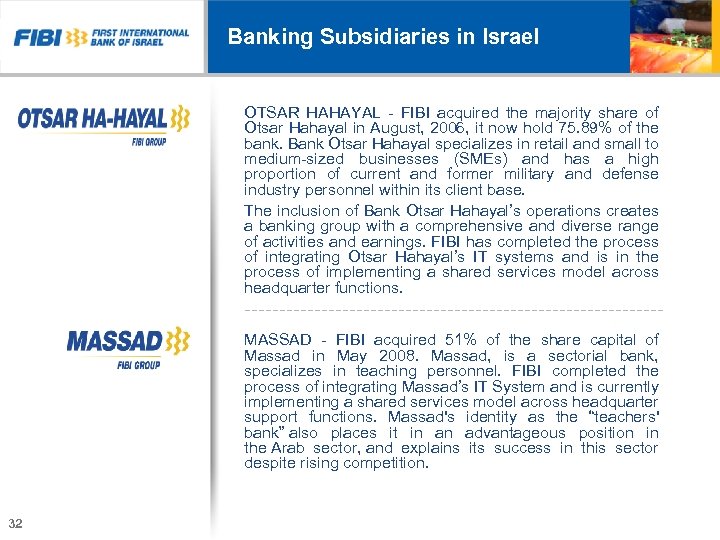 FIBI FIRST INTERNATIONAL BANK OF ISRAEL

Banking Subsidiaries in Israel

OTSAR HA-HAYAL
FIBI GROUP

OTSAR HAHAYAL - FIBI acquired the majority share of Otsar Hahayal in August, 2006, it now hold 75.89% of the bank. Bank Otsar Hahayal specializes in retail and small to medium-sized businesses (SMEs) and has a high proportion of current and former military and defense industry personnel within its client base.

The inclusion of Bank Otsar Hahayal's operations creates a banking group with a comprehensive and diverse range of activities and earnings. FIBI has completed the process of integrating Otsar Hahayal's IT systems and is in the process of implementing a shared services model across headquarter functions.

MASSAD
FIBI GROUP

MASSAD - FIBI acquired 51% of the share capital of Massad in May 2008. Massad, is a sectorial bank, specializes in teaching personnel. FIBI completed the process of integrating Massad's IT System and is currently implementing a shared services model across headquarter support functions. Massad's identity as the "teachers' bank" also places it in an advantageous position in the Arab sector, and explains its success in this sector despite rising competition.

32